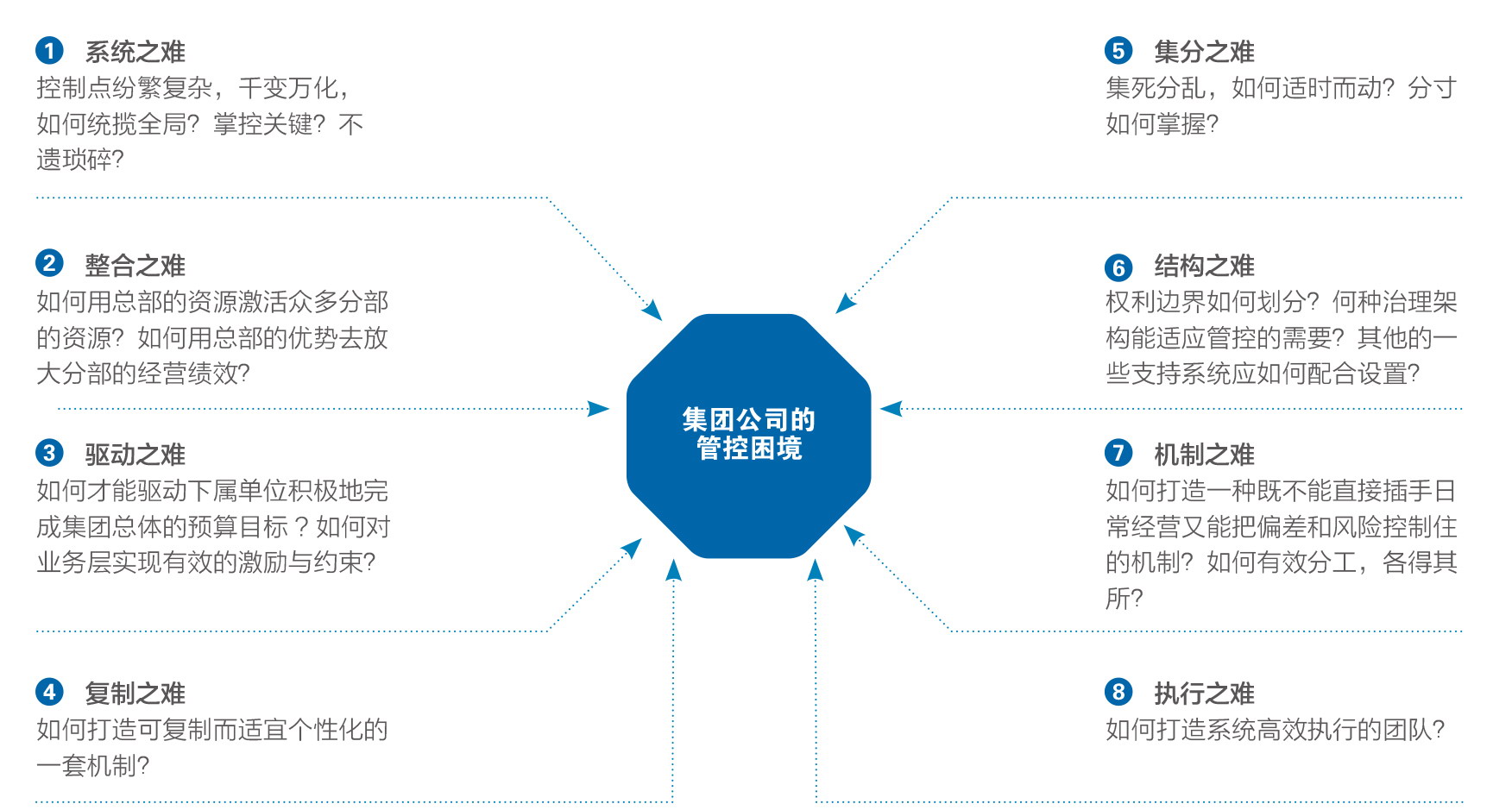 1 系统之难
控制点纷繁复杂，千变万化，如何统揽全局？掌控关键？不遗琐碎？

2 整合之难
如何用总部的资源激活众多分部的资源？如何用总部的优势去放大分部的经营绩效?

3 驱动之难
如何才能驱动下属单位积极地完成集团总体的预算目标？如何对业务层实现有效的激励与约束?

4 复制之难
如何打造可复制而适宜个性化的一套机制?

集团公司的管控困境

5 集分之难
集死分乱，如何适时而动？分寸如何掌握?

6 结构之难
权利边界如何划分？何种治理架构能适应管控的需要？其他的一些支持系统应如何配合设置?

7 机制之难
如何打造一种既不能直接插手日常经营又能把偏差和风险控制住的机制？如何有效分工，各得其所?

8 执行之难
如何打造系统高效执行的团队?